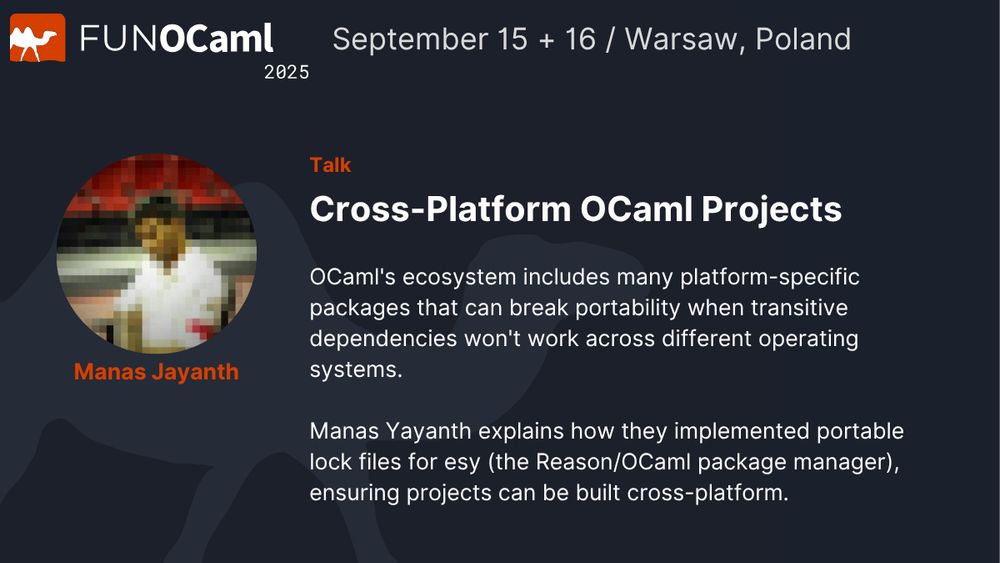 FUNOCaml
2025

September 15 + 16 / Warsaw, Poland

Manas Jayanth

Talk

Cross-Platform OCaml Projects

OCaml's ecosystem includes many platform-specific packages that can break portability when transitive dependencies won't work across different operating systems.

Manas Yayanth explains how they implemented portable lock files for esy (the Reason/OCaml package manager), ensuring projects can be built cross-platform.